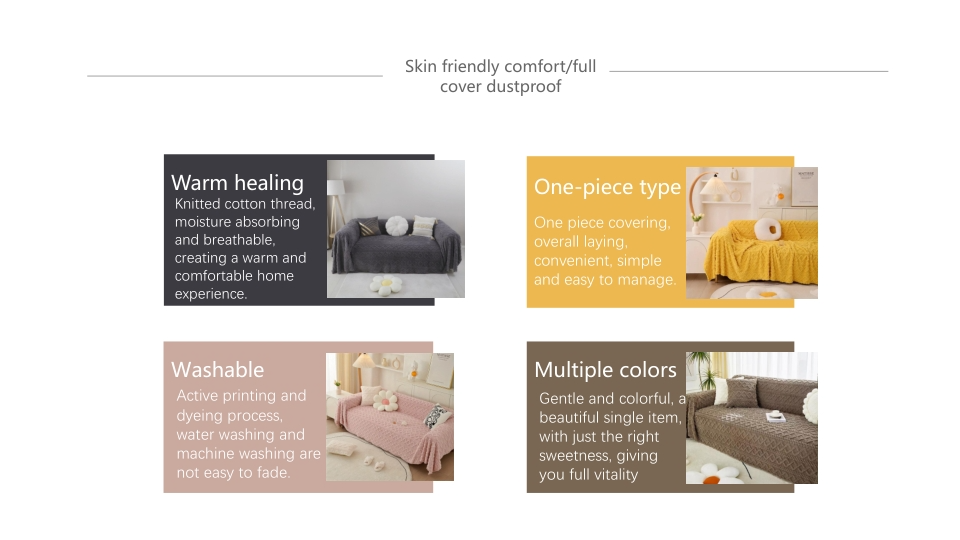 Skin friendly comfort/full cover dustproof

Warm healing
Knitted cotton thread, moisture absorbing and breathable, creating a warm and comfortable home experience.

One-piece type
One piece covering, overall laying, convenient, simple and easy to manage.

Washable
Active printing and dyeing process, water washing and machine washing are not easy to fade.

Multiple colors
Gentle and colorful, a beautiful single item, with just the right sweetness, giving you full vitality